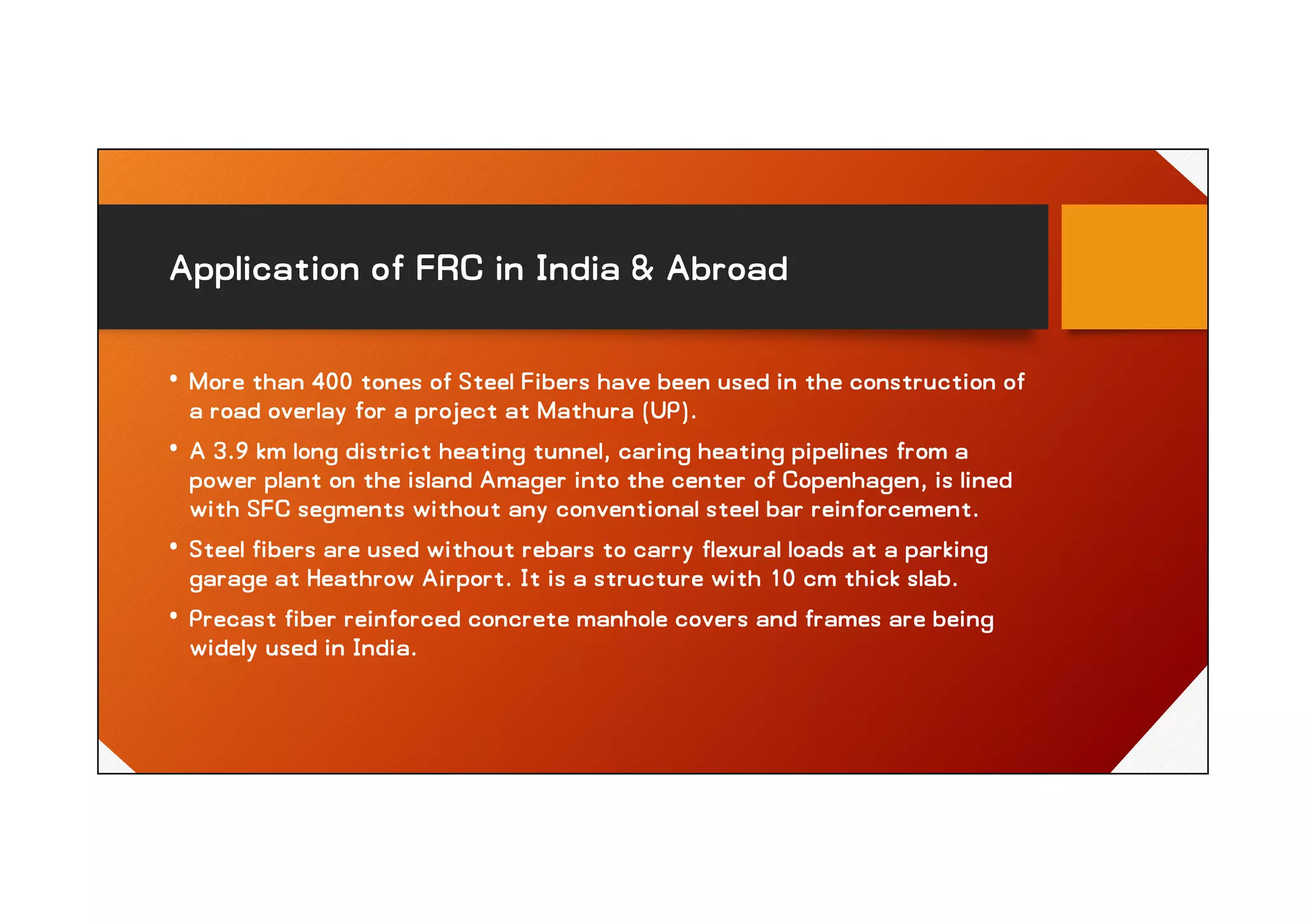 Application of FRC in India & Abroad

• More than 400 tones of Steel Fibers have been used in the construction of a road overlay for a project at Mathura (UP).

• A 3.9 km long district heating tunnel, caring heating pipelines from a power plant on the island Amager into the center of Copenhagen, is lined with SFC segments without any conventional steel bar reinforcement.

• Steel fibers are used without rebars to carry flexural loads at a parking garage at Heathrow Airport. It is a structure with 10 cm thick slab.

• Precast fiber reinforced concrete manhole covers and frames are being widely used in India.